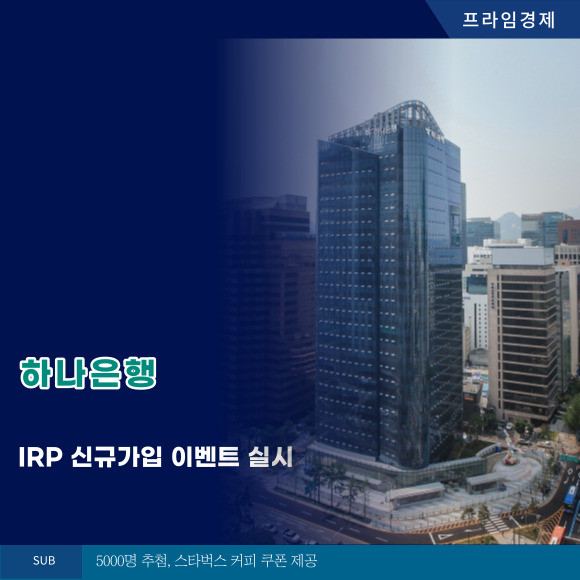 프라임경제

하나은행

IRP 신규가입 이벤트 실시

SUB

5000명 추첨, 스타벅스 커피 쿠폰 제공